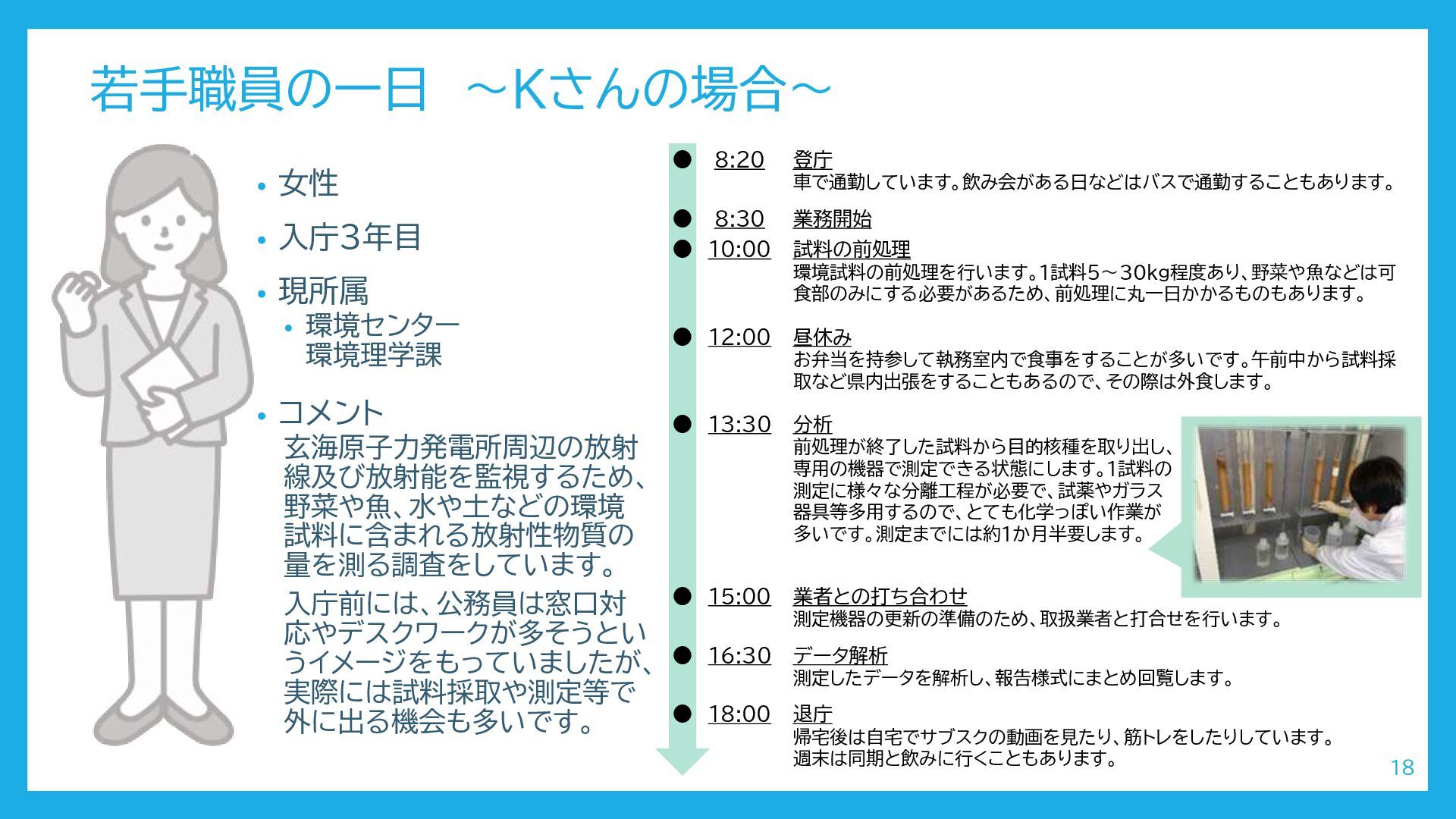 若手職員の一日 ～Kさんの場合～

• 女性
• 入庁3年目
• 現所属
  • 環境センター
    環境理学課
• コメント
玄海原子力発電所周辺の放射線及び放射能を監視するため、野菜や魚、水や土などの環境試料に含まれる放射性物質の量を測る調査をしています。

入庁前には、公務員は窓口対応やデスクワークが多そうというイメージをもっていましたが、実際には試料採取や測定等で外に出る機会も多いです。

● 8:20 登庁
車で通勤しています。飲み会がある日などはバスで通勤することもあります。

● 8:30 業務開始

● 10:00 試料の前処理
環境試料の前処理を行います。1試料5～30kg程度あり、野菜や魚などは可食部のみにする必要があるため、前処理に丸一日かかるものもあります。

● 12:00 昼休み
お弁当を持参して執務室内で食事をすることが多いです。午前中から試料採取など県内出張をすることもあるので、その際は外食します。

● 13:30 分析
前処理が終了した試料から目的核種を取り出し、専用の機器で測定できる状態にします。1試料の測定に様々な分離工程が必要で、試薬やガラス器具等多用するので、とても化学っぽい作業が多いです。測定までには約1か月半要します。

● 15:00 業者との打ち合わせ
測定機器の更新の準備のため、取扱業者と打合せを行います。

● 16:30 データ解析
測定したデータを解析し、報告様式にまとめ回覧します。

● 18:00 退庁
帰宅後は自宅でサブスクの動画を見たり、筋トレをしたりしています。
週末は同期と飲みに行くこともあります。

18